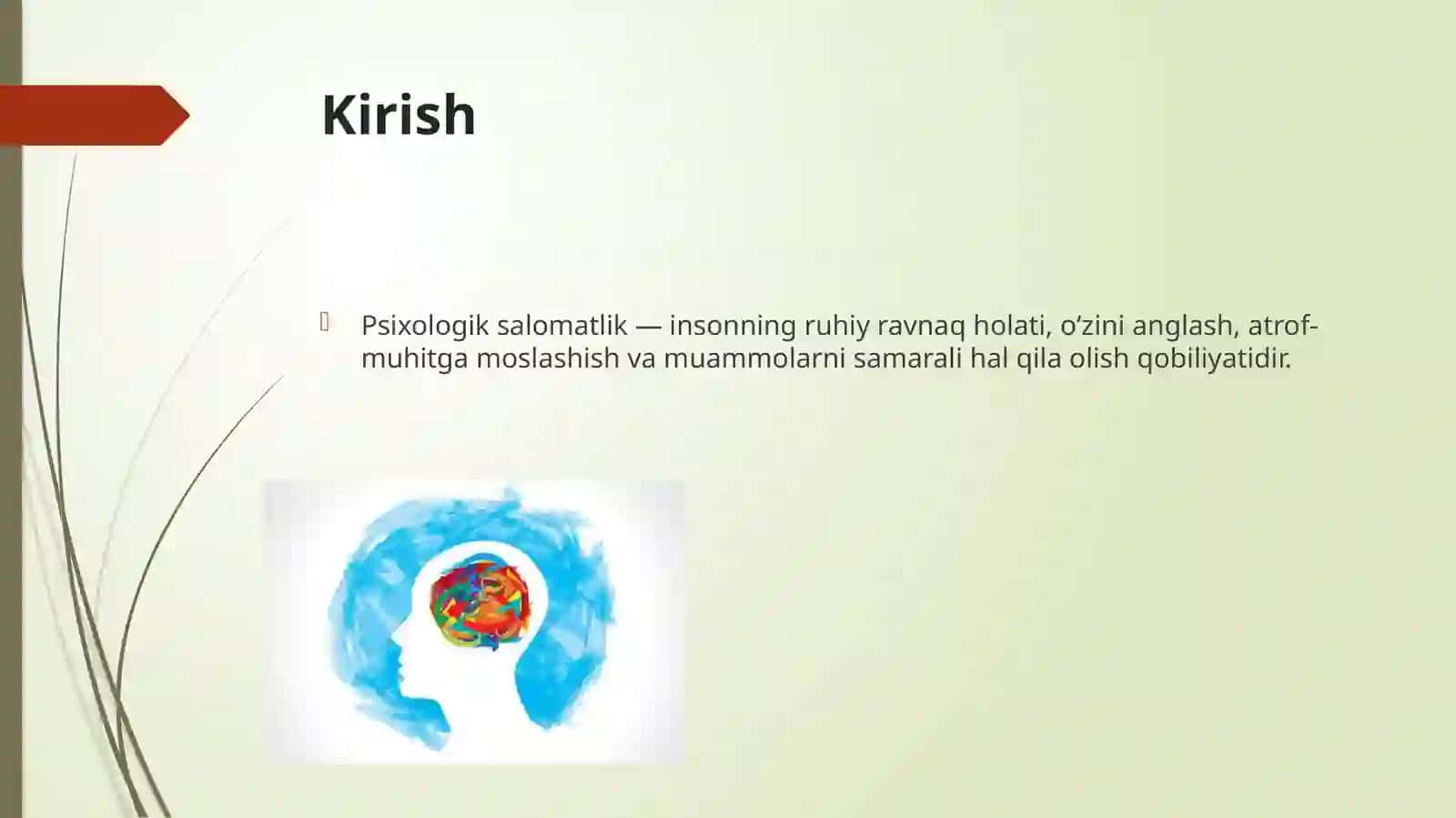 Kirish

Psixologik salomatlik — insonning ruhiy ravnaq holati, o‘zini anglash, atrof-muhitga moslashish va muammolarni samarali hal qila olish qobiliyatidir.